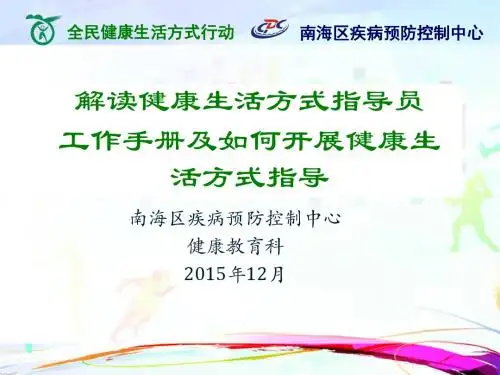 全民健康生活方式行动

CDC 南海区疾病预防控制中心

解读健康生活方式指导员工作手册及如何开展健康生活方式指导

南海区疾病预防控制中心
健康教育科
2015年12月